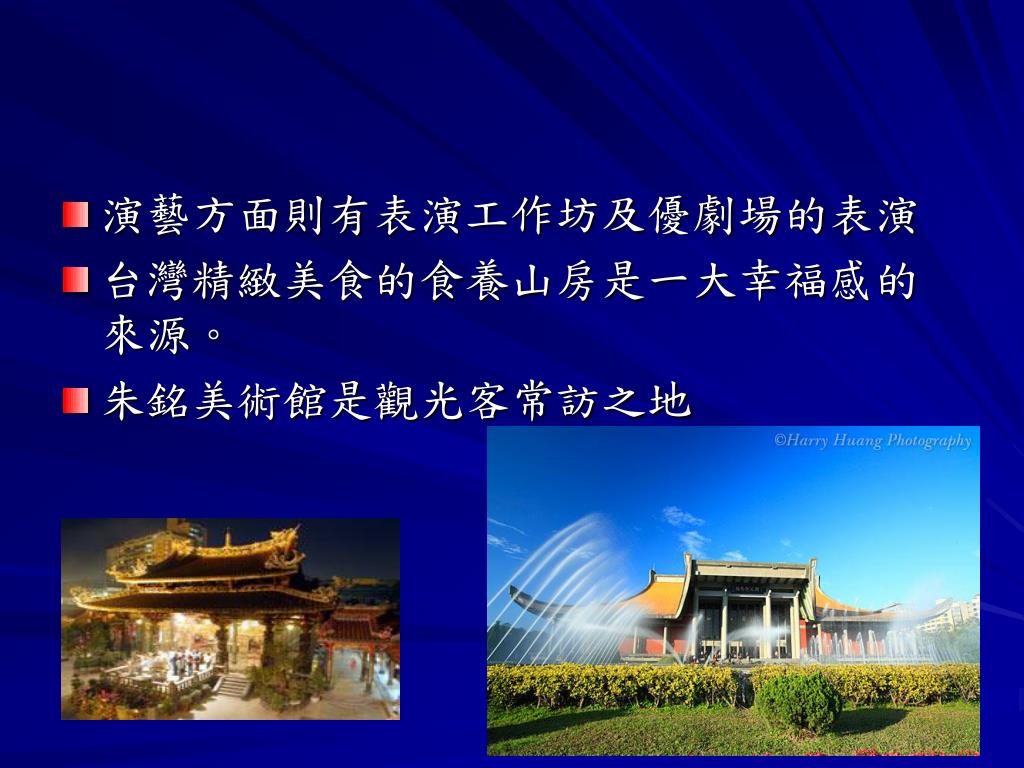 演藝方面則有表演工作坊及優劇場的表演

台灣精緻美食的食養山房是一大幸福感的來源。

朱銘美術館是觀光客常訪之地

©Harry Huang Photography